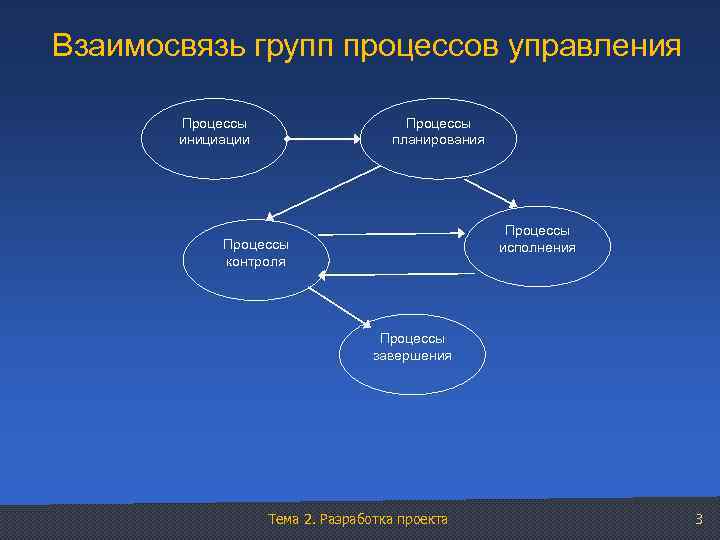 Взаимосвязь групп процессов управления

Процессы инициации

Процессы планирования

Процессы контроля

Процессы исполнения

Процессы завершения

Тема 2. Разработка проекта

3